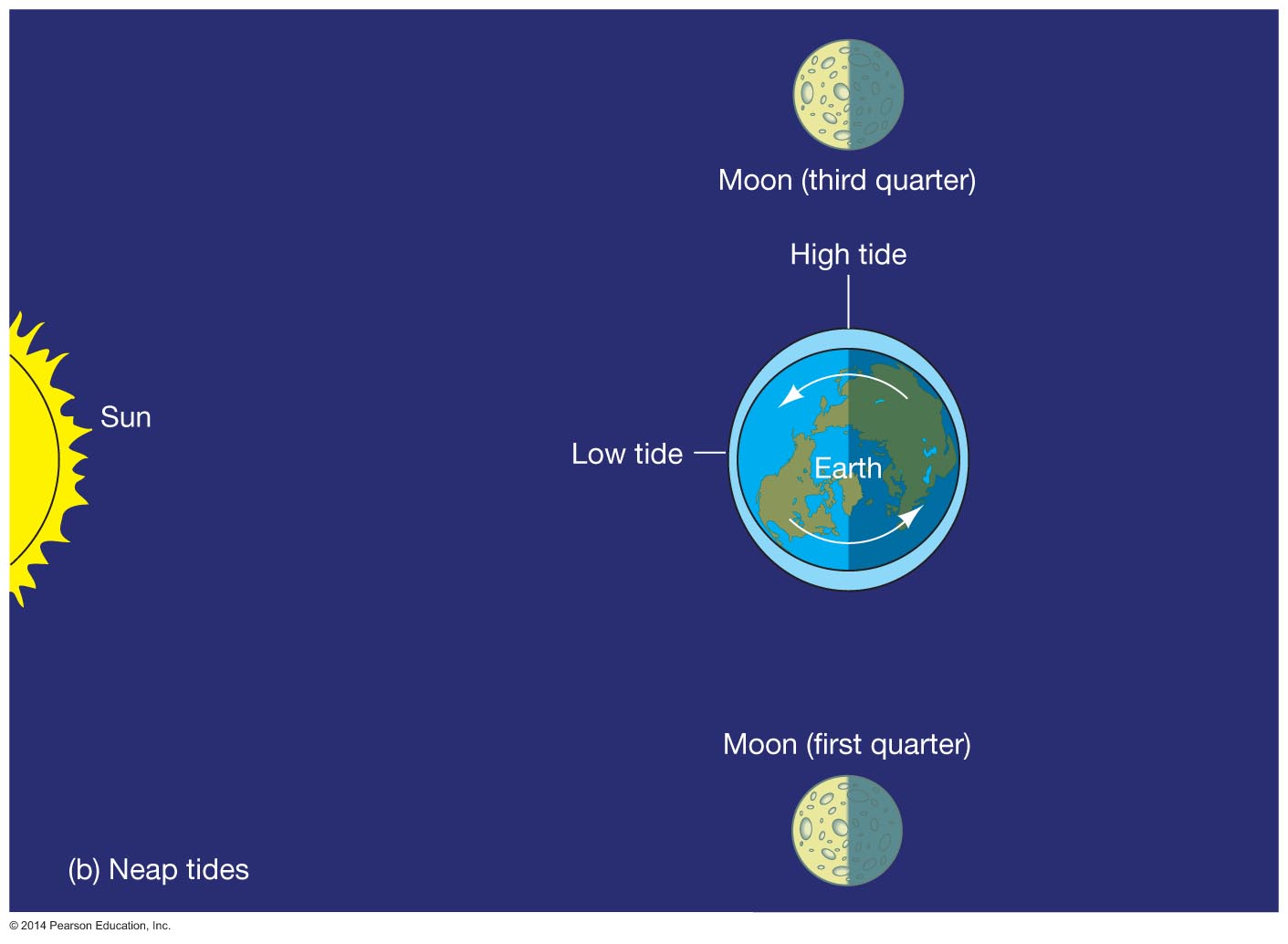 Moon (third quarter)

High tide

Sun

Low tide

Earth

Moon (first quarter)

(b) Neap tides

© 2014 Pearson Education, Inc.